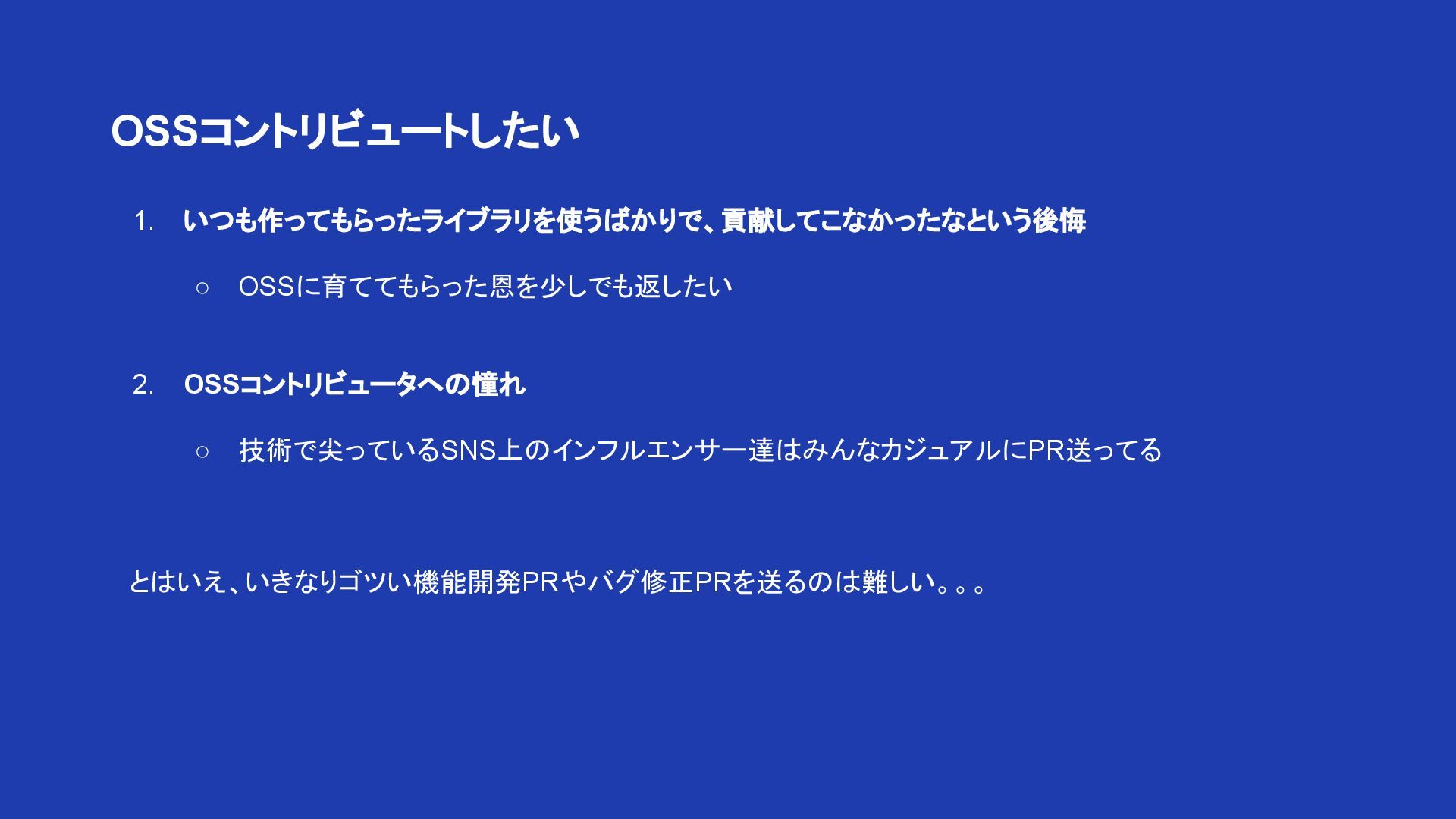 OSSコントリビュートしたい

1. いつも作ってもらったライブラリを使うばかりで、貢献してこなかったなという後悔

○ OSSに育ててもらった恩を少しでも返したい

2. OSSコントリビュータへの憧れ

○ 技術で尖っているSNS上のインフルエンサー達はみんなカジュアルにPR送ってる

とはいえ、いきなりゴツい機能開発PRやバグ修正PRを送るのは難しい。。。